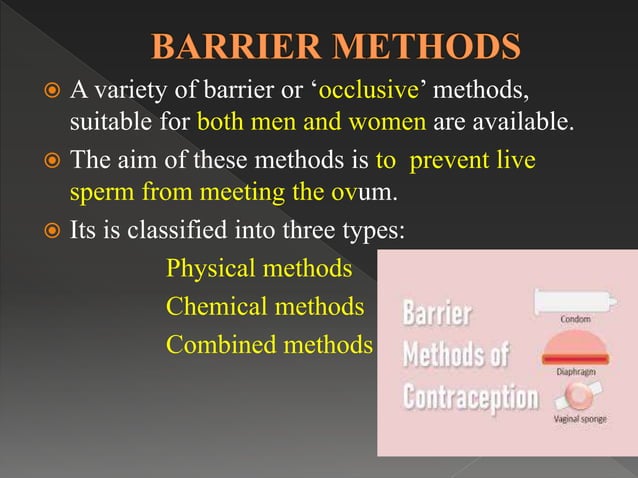 BARRIER METHODS

A variety of barrier or ‘occlusive’ methods, suitable for both men and women are available.

The aim of these methods is to prevent live sperm from meeting the ovum.

Its is classified into three types:

Physical methods

Chemical methods

Combined methods

Barrier Methods of Contraception

Condom

Diaphragm

Vaginal sponge